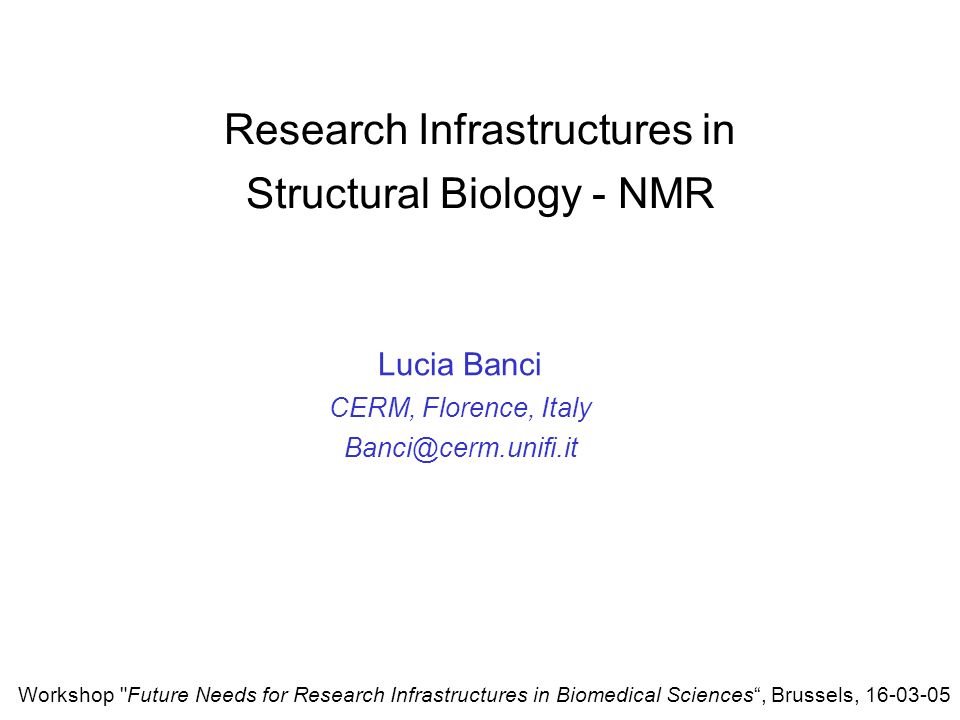 Research Infrastructures in
Structural Biology - NMR

Lucia Banci
CERM, Florence, Italy
Banci@cerm.unifi.it

Workshop "Future Needs for Research Infrastructures in Biomedical Sciences“, Brussels, 16-03-05